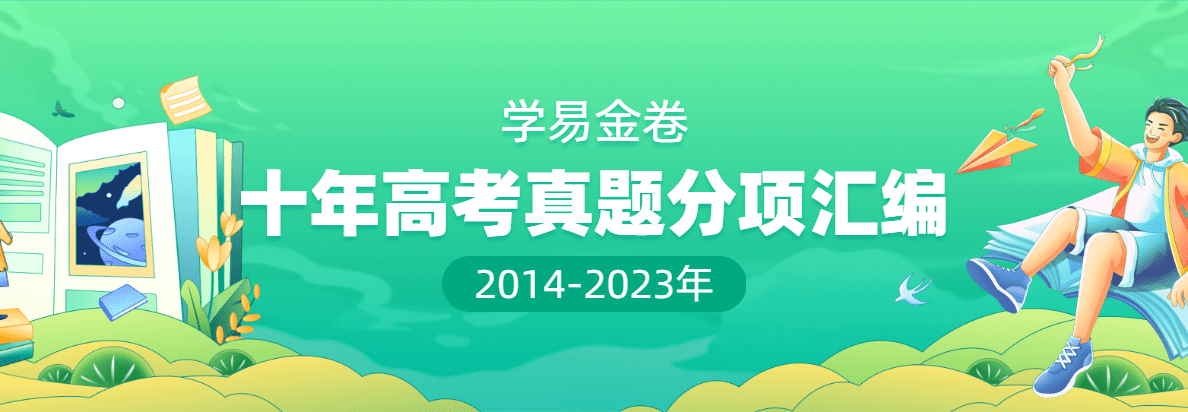 学易金卷

十年高考真题分项汇编

2014-2023年